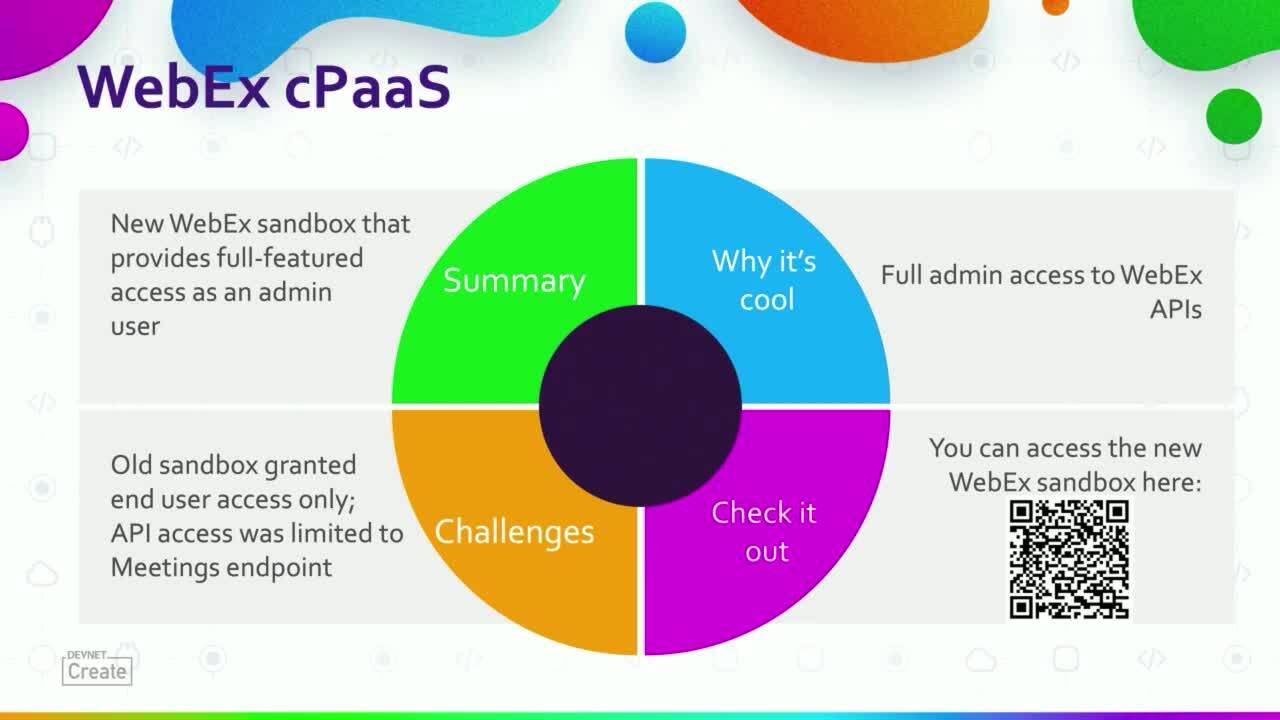 WebEx cPaaS

New WebEx sandbox that provides full-featured access as an admin user

Summary

Why it's cool

Full admin access to WebEx APIs

Old sandbox granted end user access only; API access was limited to Meetings endpoint

Challenges

Check it out

You can access the new WebEx sandbox here:

DEVNET Create